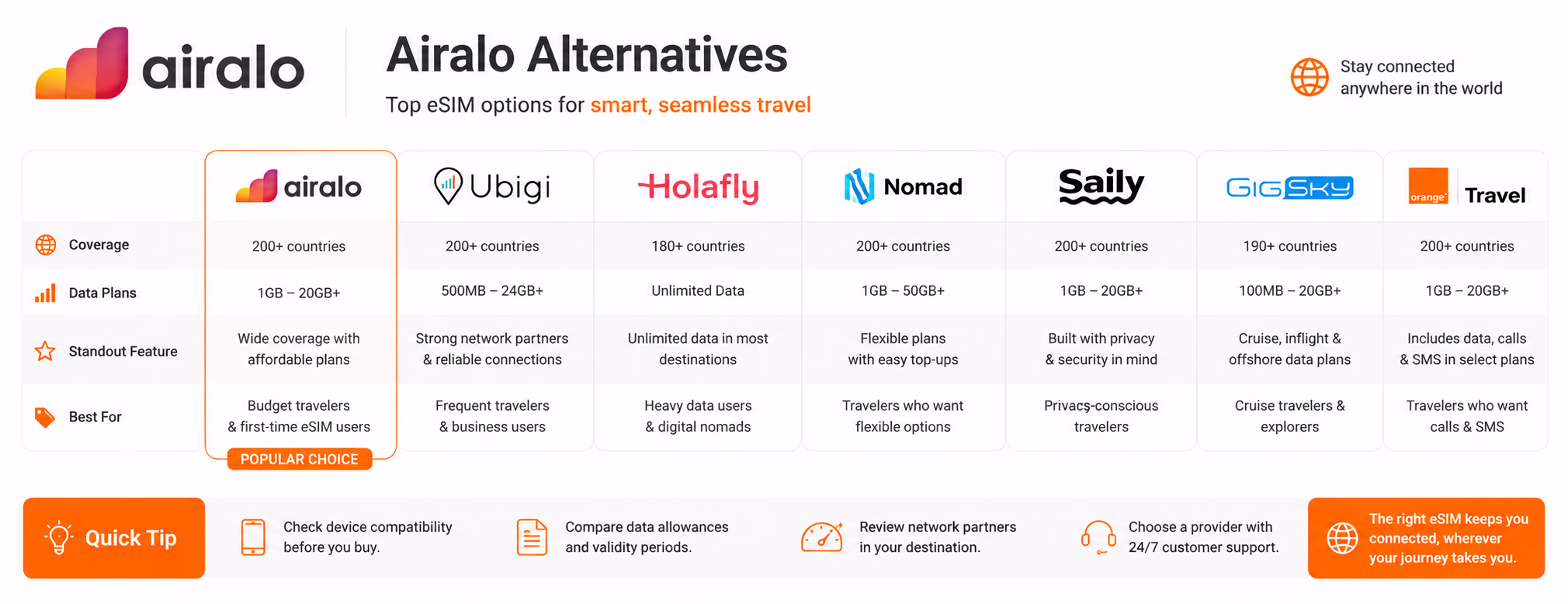 airalo

Airalo Alternatives

Top eSIM options for smart, seamless travel

Stay connected anywhere in the world

| | airalo | Ubigi | Holafly | Nomad | Saily | GIGSKY | orange Travel |
|---|---|---|---|---|---|---|---|
| Coverage | 200+ countries | 200+ countries | 180+ countries | 200+ countries | 200+ countries | 190+ countries | 200+ countries |
| Data Plans | 1GB – 20GB+ | 500MB – 24GB+ | Unlimited Data | 1GB – 50GB+ | 1GB – 20GB+ | 100MB – 20GB+ | 1GB – 20GB+ |
| Standout Feature | Wide coverage with affordable plans | Strong network partners & reliable connections | Unlimited data in most destinations | Flexible plans with easy top-ups | Built with privacy & security in mind | Cruise, inflight & offshore data plans | Includes data, calls & SMS in select plans |
| Best For | Budget travelers & first-time eSIM users | Frequent travelers & business users | Heavy data users & digital nomads | Travelers who want flexible options | Privacş-conscious travelers | Cruise travelers & explorers | Travelers who want calls & SMS |

POPULAR CHOICE

Quick Tip

Check device compatibility before you buy.

Compare data allowances and validity periods.

Review network partners in your destination.

Choose a provider with 24/7 customer support.

The right eSIM keeps you connected, wherever your journey takes you.